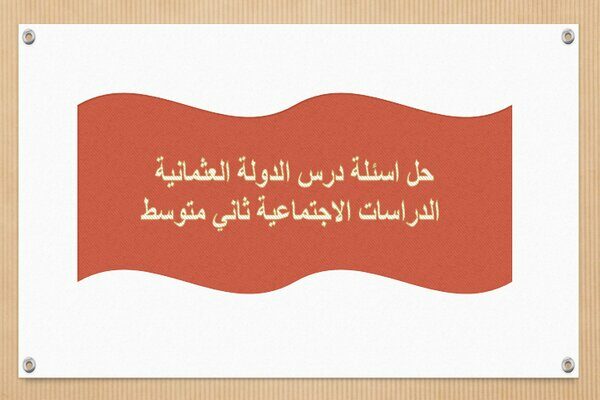 حل اسئلة درس الدولة العثمانية
الدراسات الاجتماعية ثاني متوسط